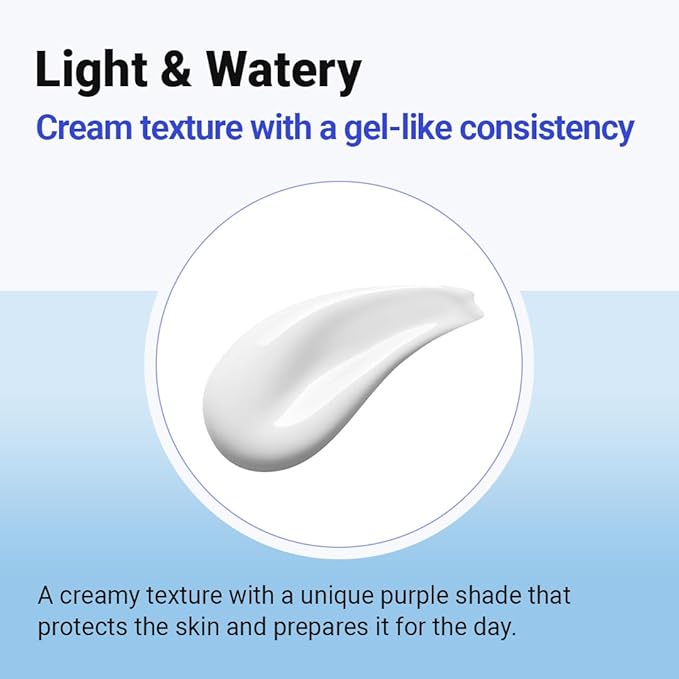 Light & Watery
Cream texture with a gel-like consistency

A creamy texture with a unique purple shade that protects the skin and prepares it for the day.